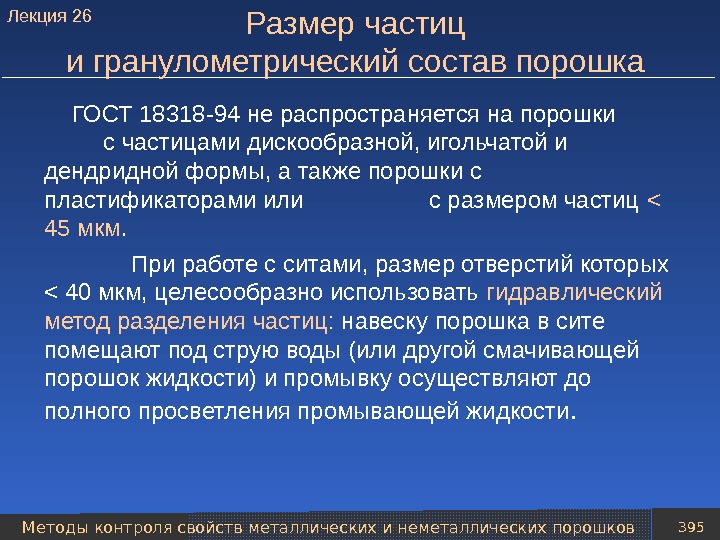 Лекция 26

Размер частиц и гранулометрический состав порошка

ГОСТ 18318-94 не распространяется на порошки с частицами дискообразной, игольчатой и дендридной формы, а также порошки с пластификаторами или с размером частиц < 45 мкм.

При работе с ситами, размер отверстий которых < 40 мкм, целесообразно использовать гидравлический метод разделения частиц: навеску порошка в сите помещают под струю воды (или другой смачивающей порошок жидкости) и промывку осуществляют до полного просветления промывающей жидкости.

Методы контроля свойств металлических и неметаллических порошков

395